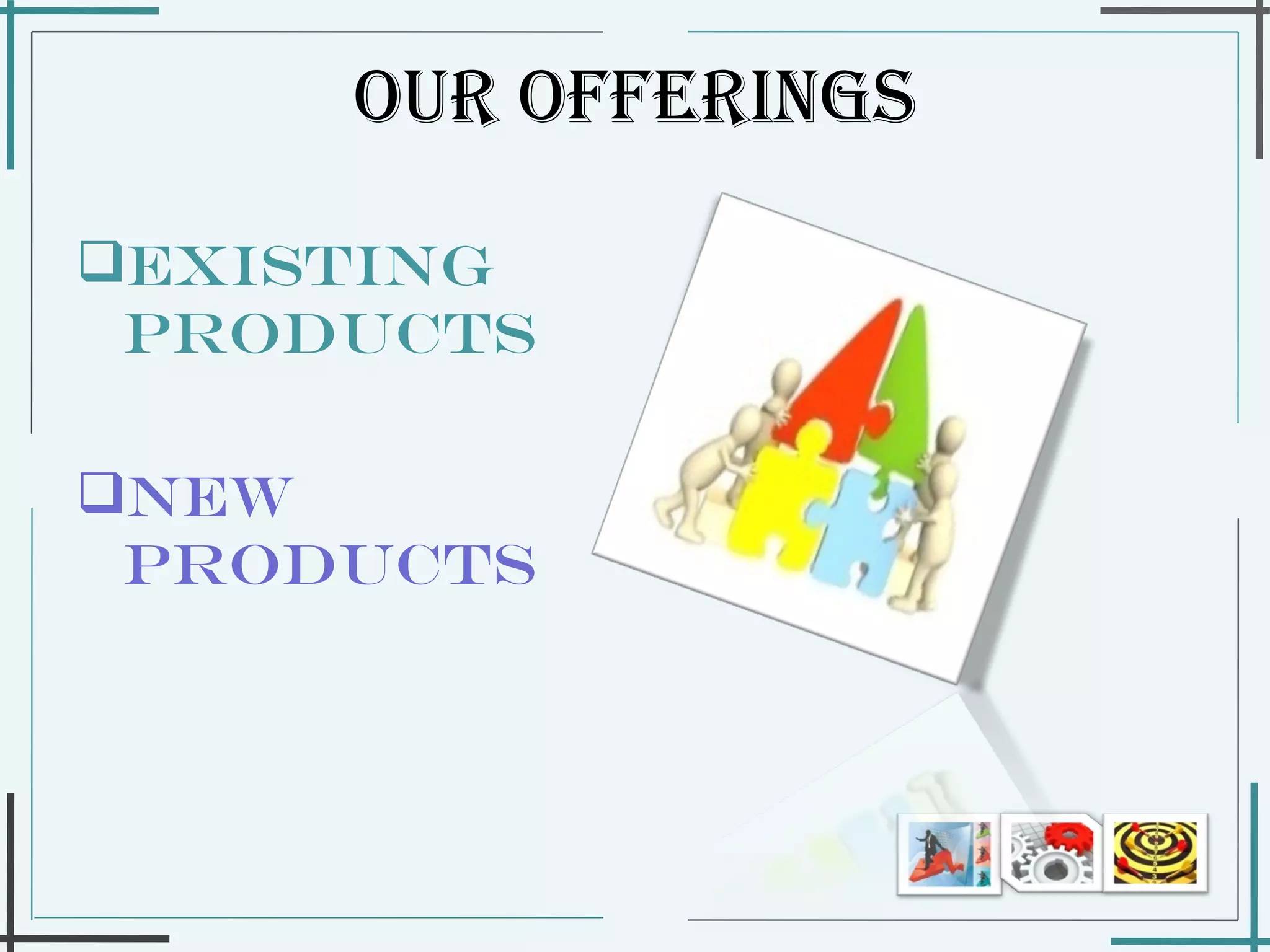 OUR OFFERINGS

❑EXISTING PRODUCTS

❑NEW PRODUCTS